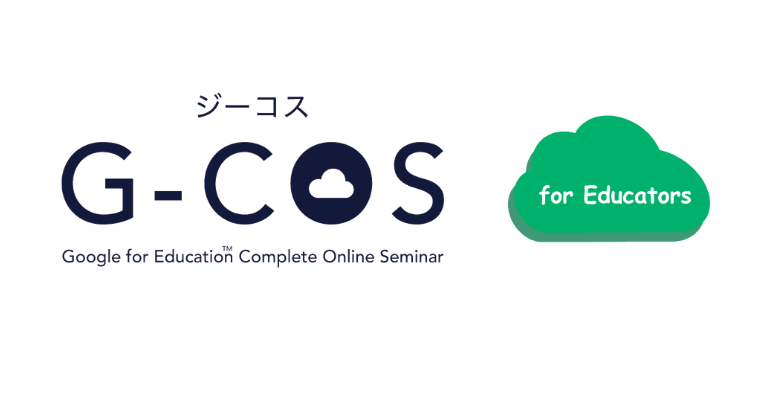 ジーコス

G-COS

Google for Education™ Complete Online Seminar

for Educators